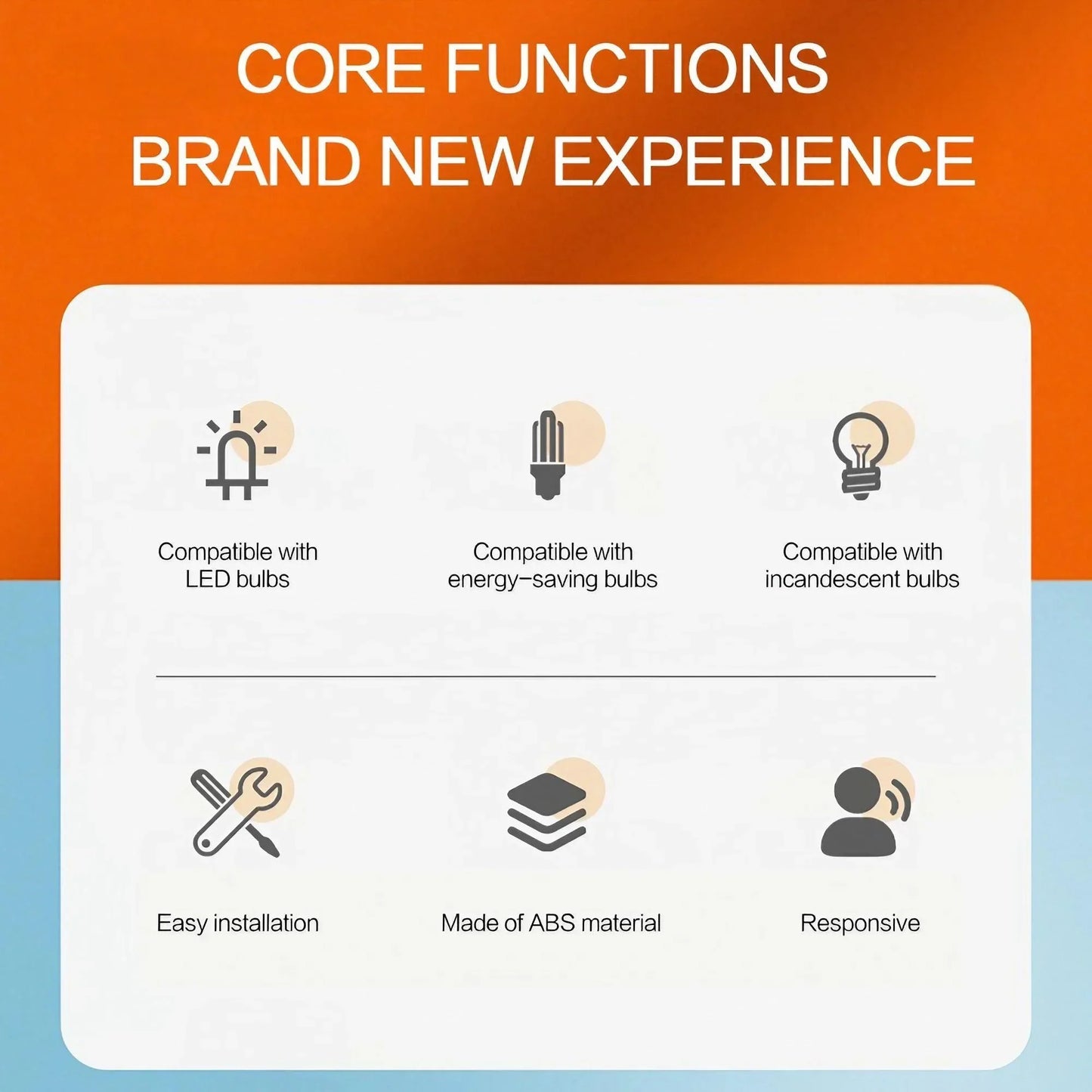 CORE FUNCTIONS
BRAND NEW EXPERIENCE

Compatible with LED bulbs

Compatible with energy-saving bulbs

Compatible with incandescent bulbs

Easy installation

Made of ABS material

Responsive